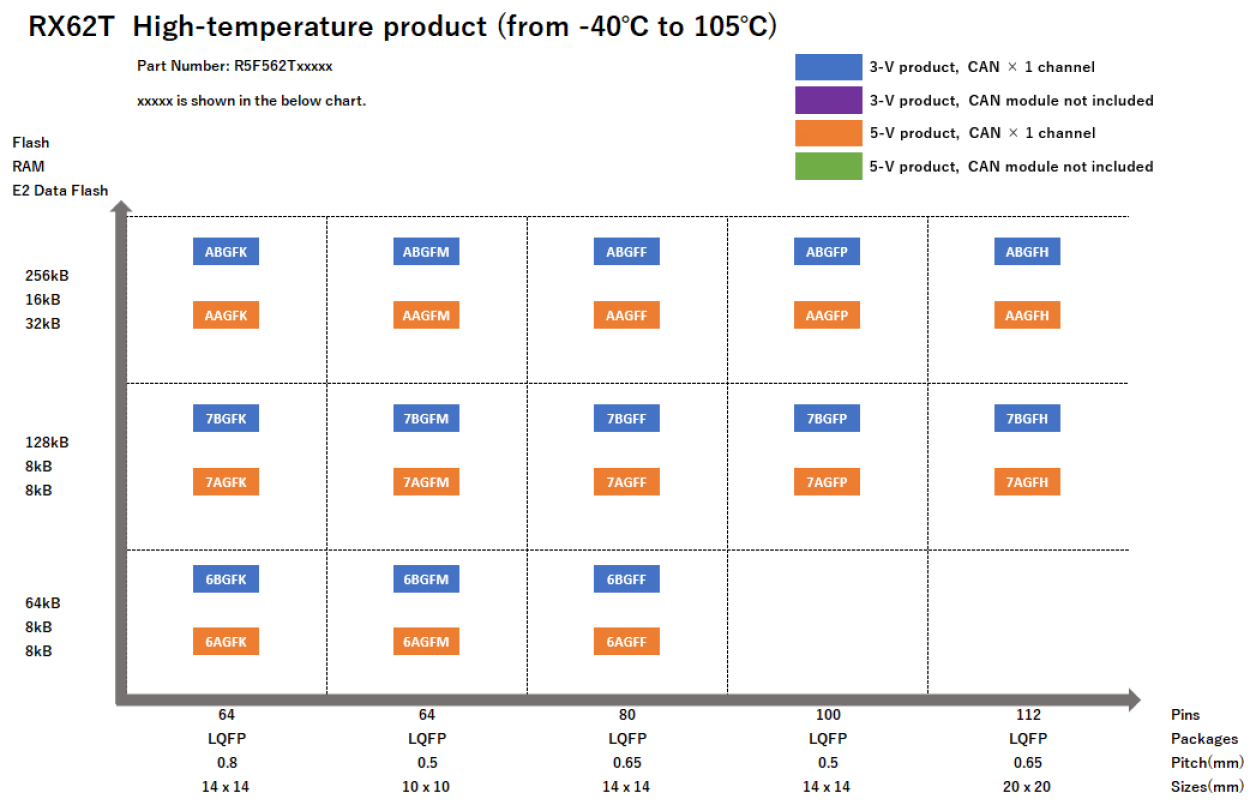 RX62T High-temperature product (from -40°C to 105°C)

Part Number: R5F562Txxxxx

xxxxx is shown in the below chart.

3-V product, CAN × 1 channel
3-V product, CAN module not included
5-V product, CAN × 1 channel
5-V product, CAN module not included

Flash
RAM
E2 Data Flash

256kB
16kB
32kB

ABGFK ABGFM ABGFF ABGFP ABGFH
AAGFK AAGFM AAGFF AAGFP AAGFH

128kB
8kB
8kB

7BGFK 7BGFM 7BGFF 7BGFP 7BGFH
7AGFK 7AGFM 7AGFF 7AGFP 7AGFH

64kB
8kB
8kB

6BGFK 6BGFM 6BGFF
6AGFK 6AGFM 6AGFF

| 64 | 64 | 80 | 100 | 112 | Pins |
|---|---|---|---|---|---|
| LQFP | LQFP | LQFP | LQFP | LQFP | Packages |
| 0.8 | 0.5 | 0.65 | 0.5 | 0.65 | Pitch(mm) |
| 14 x 14 | 10 x 10 | 14 x 14 | 14 x 14 | 20 x 20 | Sizes(mm) |